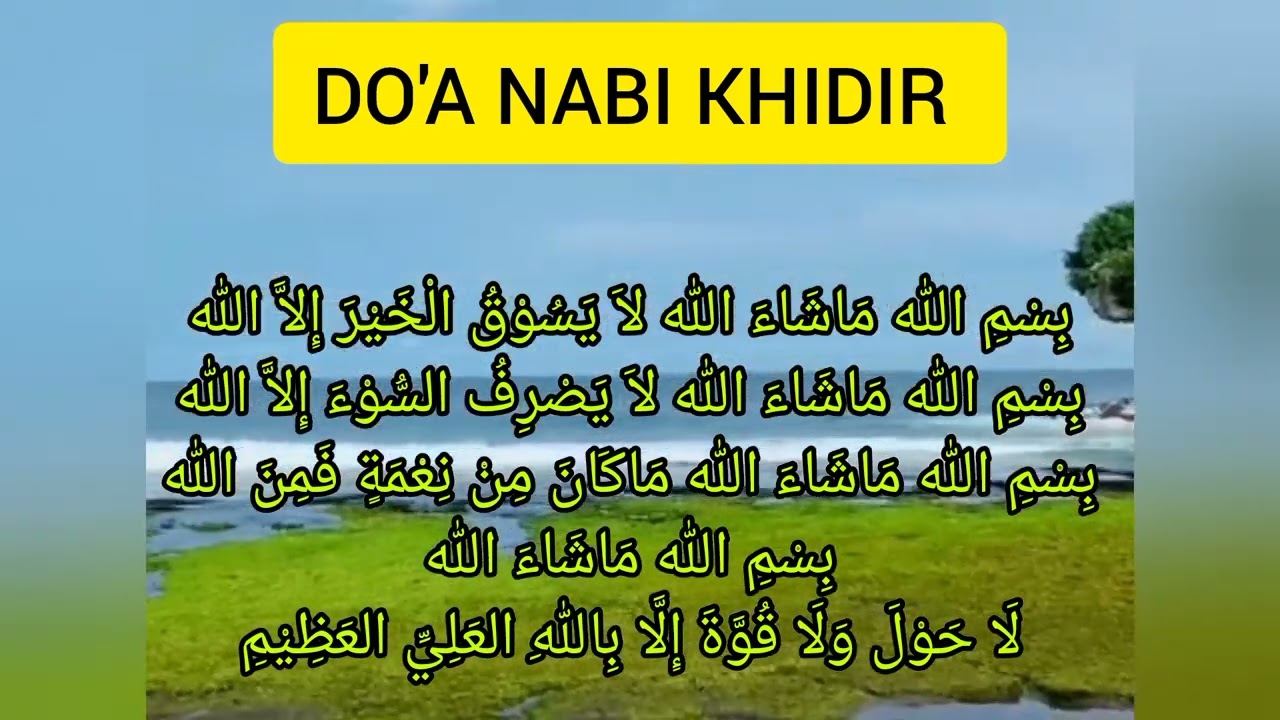 DO'A NABI KHIDIR

بِسْمِ اللّٰه مَاشَاءَ اللّٰه لاَ يَسُوْقُ الْخَيْرَ إِلاَّ اللّٰه
بِسْمِ اللّٰه مَاشَاءَ اللّٰه لاَ يَصْرِفُ السُّوْءَ إِلاَّ اللّٰه
بِسْمِ اللّٰه مَاشَاءَ اللّٰه مَاكَانَ مِنْ نِعْمَةٍ فَمِنَ اللّٰه
بِسْمِ اللّٰه مَاشَاءَ اللّٰه
لَا حَوْلَ وَلَا قُوَّةَ إِلَّا بِاللّٰهِ العَلِيِّ العَظِيْمِ